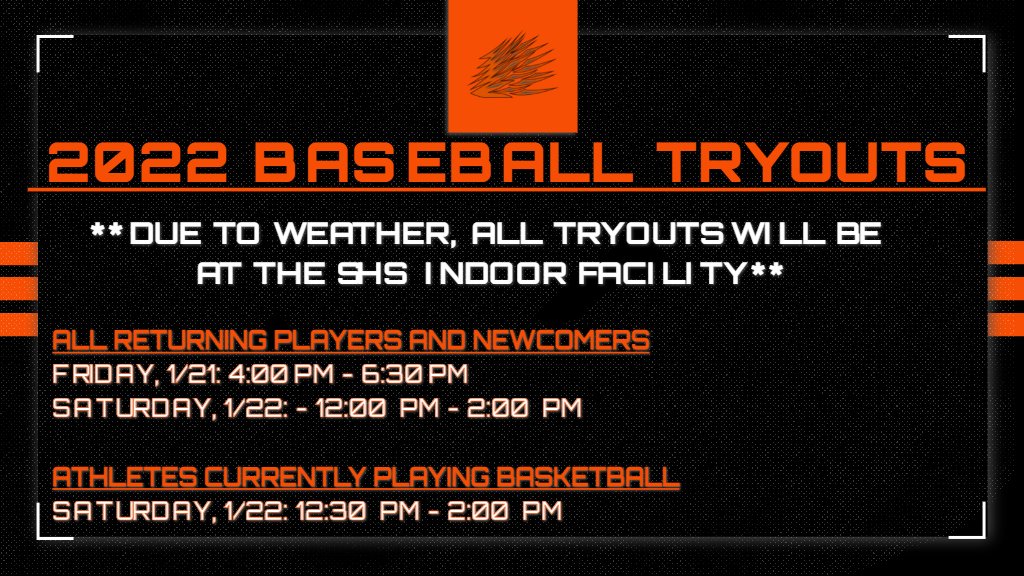 2022 BASEBALL TRYOUTS

**DUE TO WEATHER, ALL TRYOUTS WILL BE AT THE SHS INDOOR FACILITY**

ALL RETURNING PLAYERS AND NEWCOMERS
FRIDAY, 1/21: 4:00 PM - 6:30 PM
SATURDAY, 1/22: - 12:00 PM - 2:00 PM

ATHLETES CURRENTLY PLAYING BASKETBALL
SATURDAY, 1/22: 12:30 PM - 2:00 PM